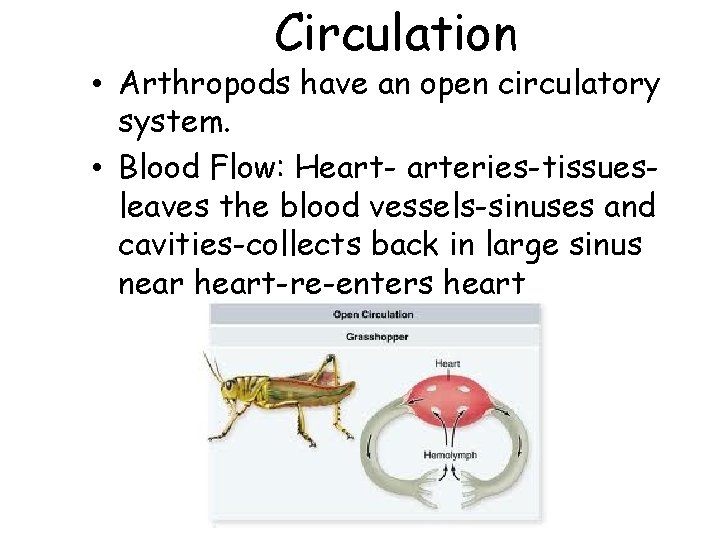 Circulation

• Arthropods have an open circulatory system.

• Blood Flow: Heart- arteries-tissues-leaves the blood vessels-sinuses and cavities-collects back in large sinus near heart-re-enters heart

Open Circulation

Grasshopper

Heart

Hemolymph